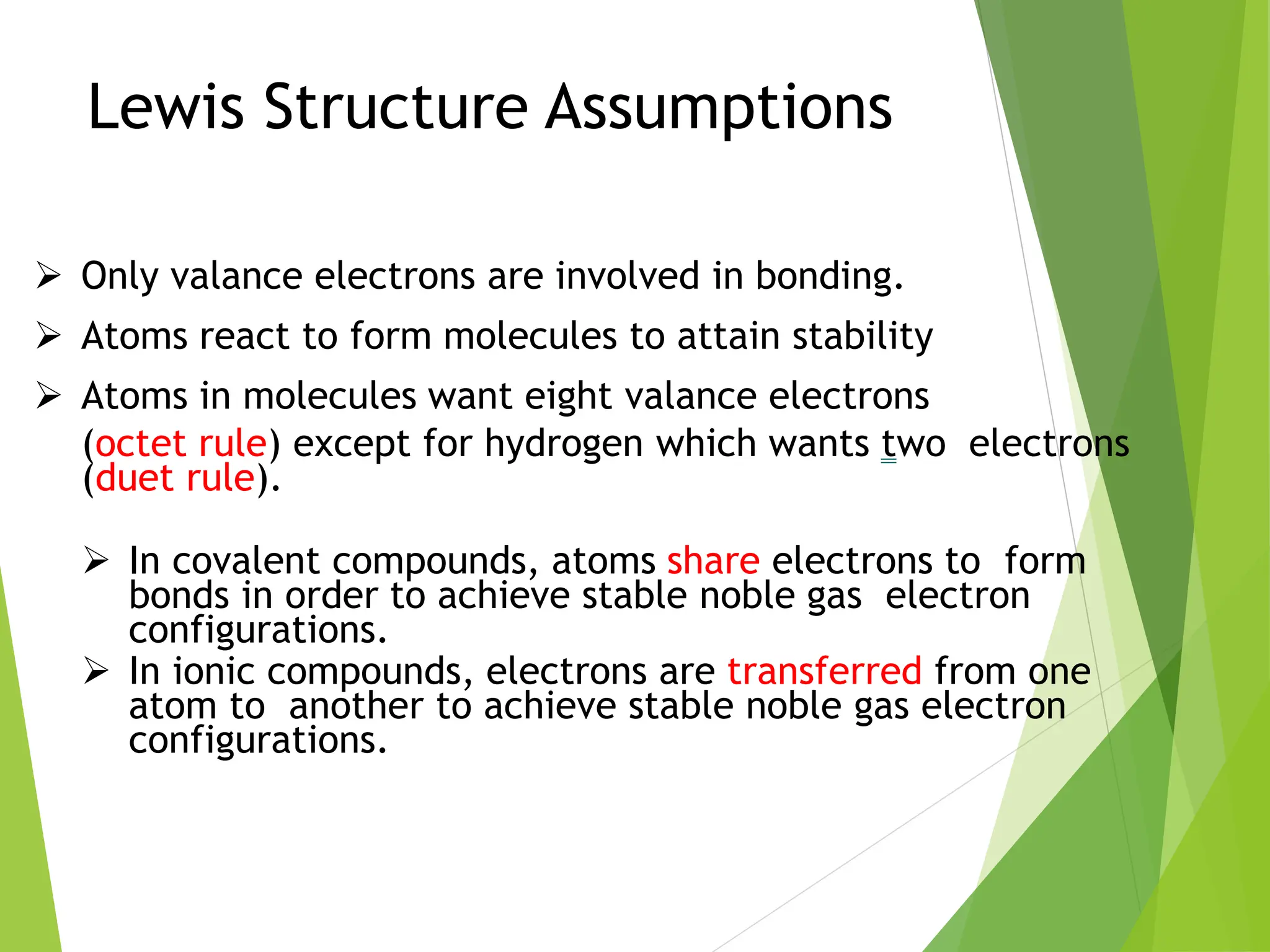 Lewis Structure Assumptions

➢ Only valance electrons are involved in bonding.

➢ Atoms react to form molecules to attain stability

➢ Atoms in molecules want eight valance electrons (octet rule) except for hydrogen which wants two electrons (duet rule).

➢ In covalent compounds, atoms share electrons to form bonds in order to achieve stable noble gas electron configurations.

➢ In ionic compounds, electrons are transferred from one atom to another to achieve stable noble gas electron configurations.